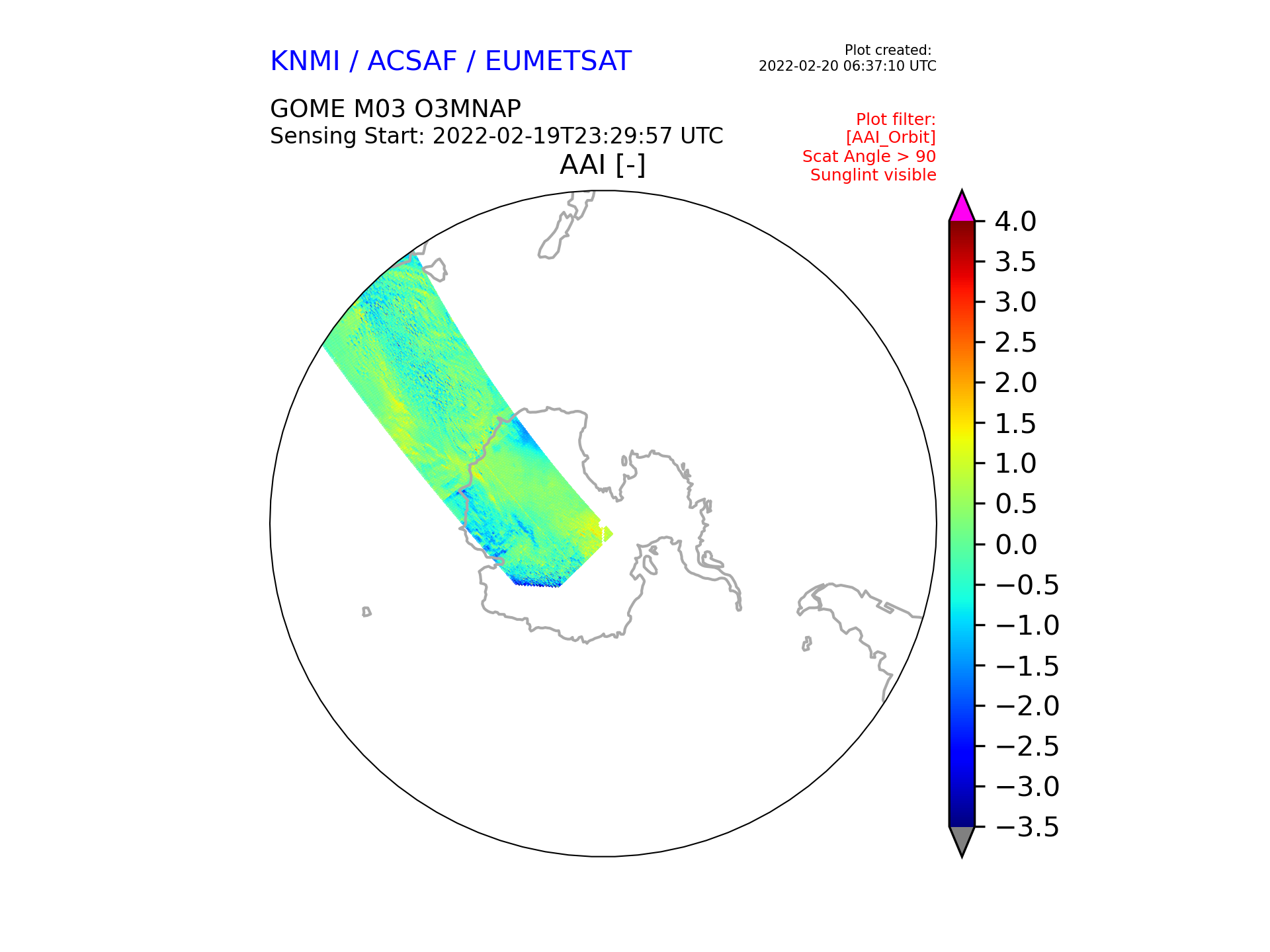 KNMI / ACSAF / EUMETSAT

Plot created:
2022-02-20 06:37:10 UTC

GOME M03 O3MNAP
Sensing Start: 2022-02-19T23:29:57 UTC

Plot filter:
[AAI_Orbit]
Scat Angle > 90
Sunglint visible

AAI [-]

4.0
3.5
3.0
2.5
2.0
1.5
1.0
0.5
0.0
−0.5
−1.0
−1.5
−2.0
−2.5
−3.0
−3.5